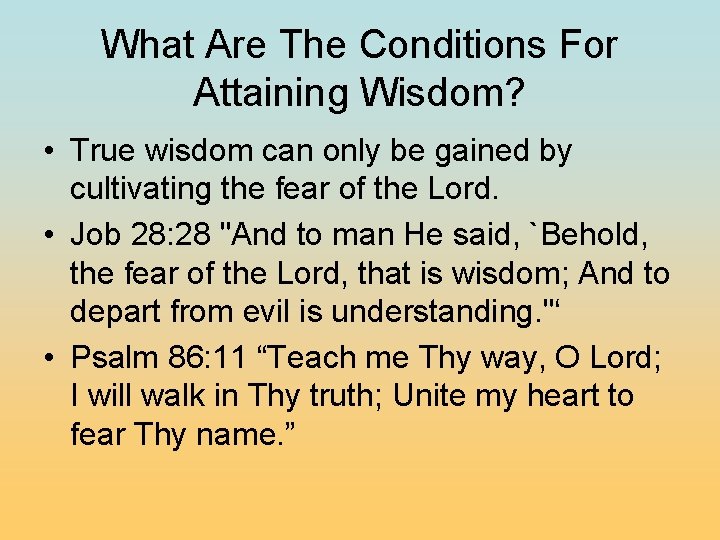 What Are The Conditions For Attaining Wisdom?

• True wisdom can only be gained by cultivating the fear of the Lord.

• Job 28:28 "And to man He said, `Behold, the fear of the Lord, that is wisdom; And to depart from evil is understanding.'"

• Psalm 86:11 “Teach me Thy way, O Lord; I will walk in Thy truth; Unite my heart to fear Thy name.”